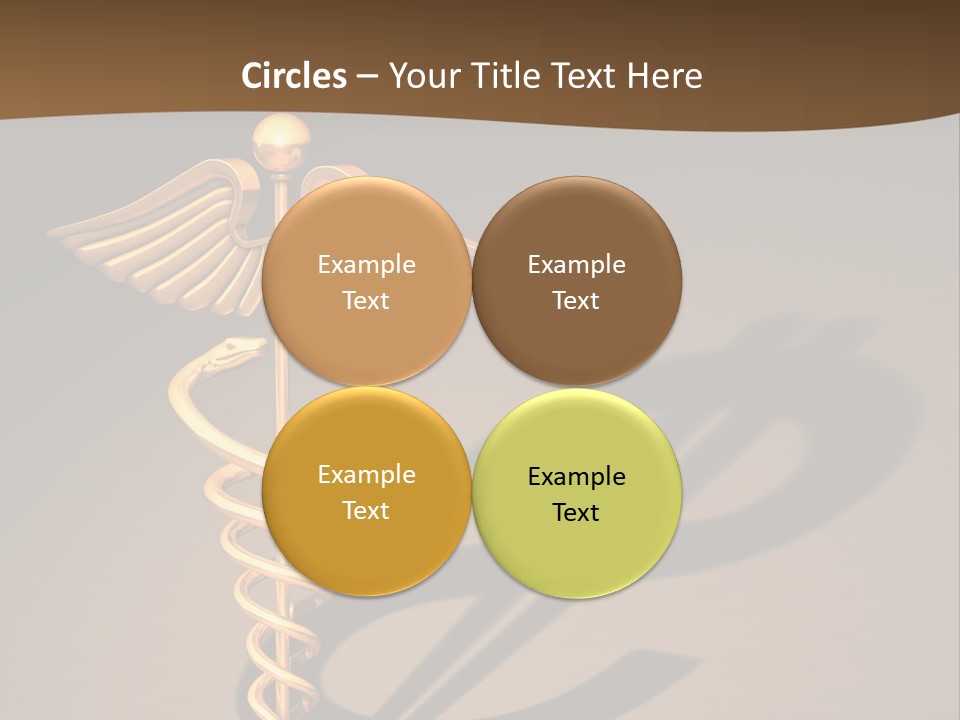 Circles – Your Title Text Here

Example Text

Example Text

Example Text

Example Text